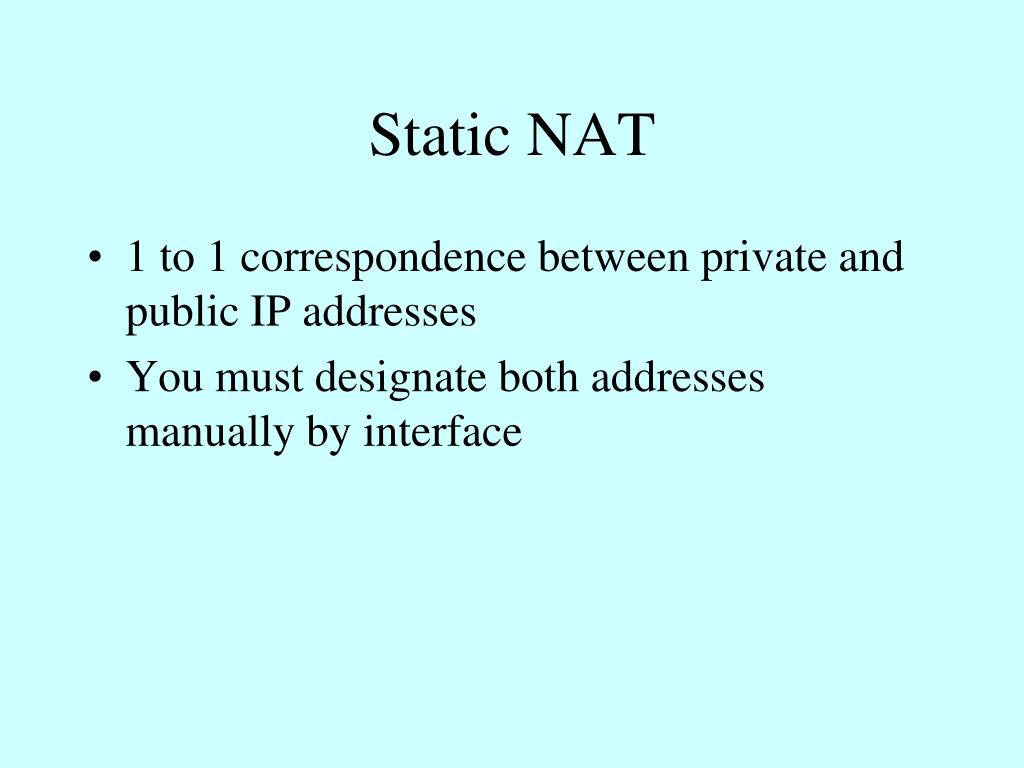 Static NAT

• 1 to 1 correspondence between private and public IP addresses
• You must designate both addresses manually by interface